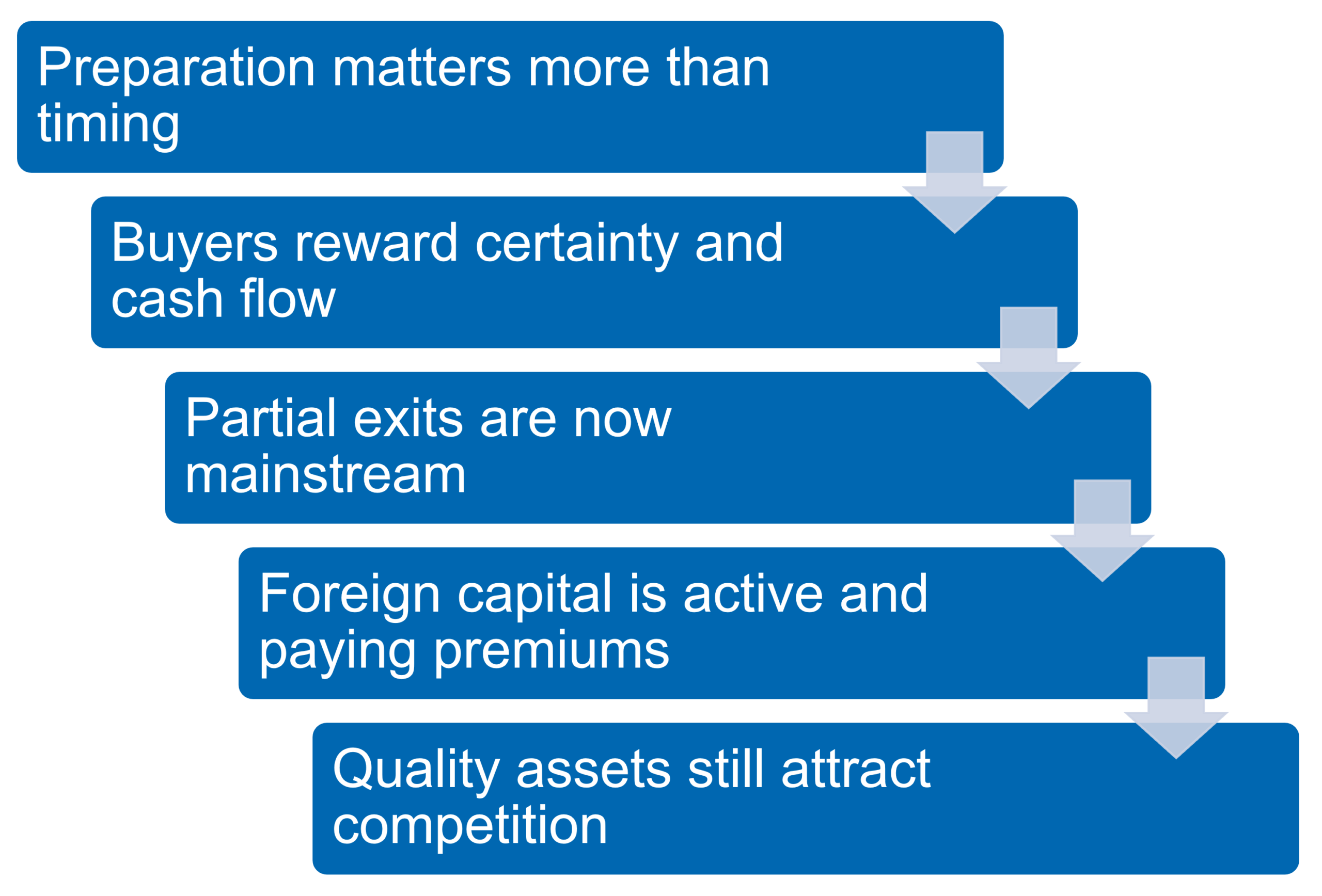 Preparation matters more than timing

Buyers reward certainty and cash flow

Partial exits are now mainstream

Foreign capital is active and paying premiums

Quality assets still attract competition